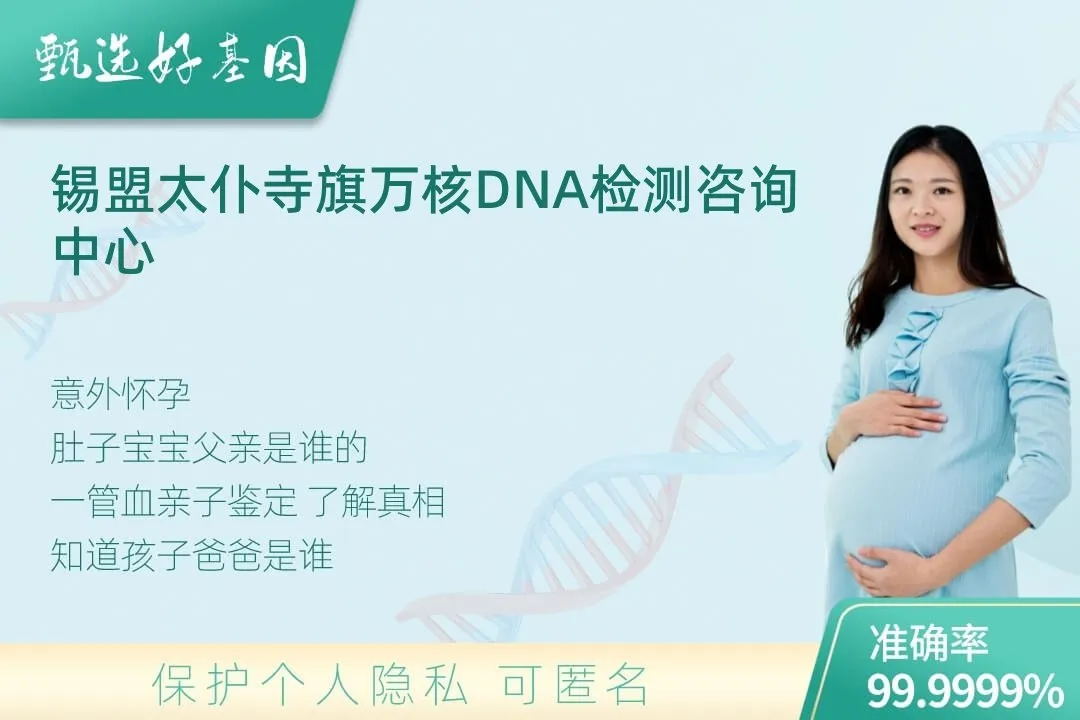 甄选好基因

锡盟太仆寺旗万核DNA检测咨询中心

意外怀孕
肚子宝宝父亲是谁的
一管血亲子鉴定 了解真相
知道孩子爸爸是谁

保护个人隐私 可匿名

准确率
99.9999%